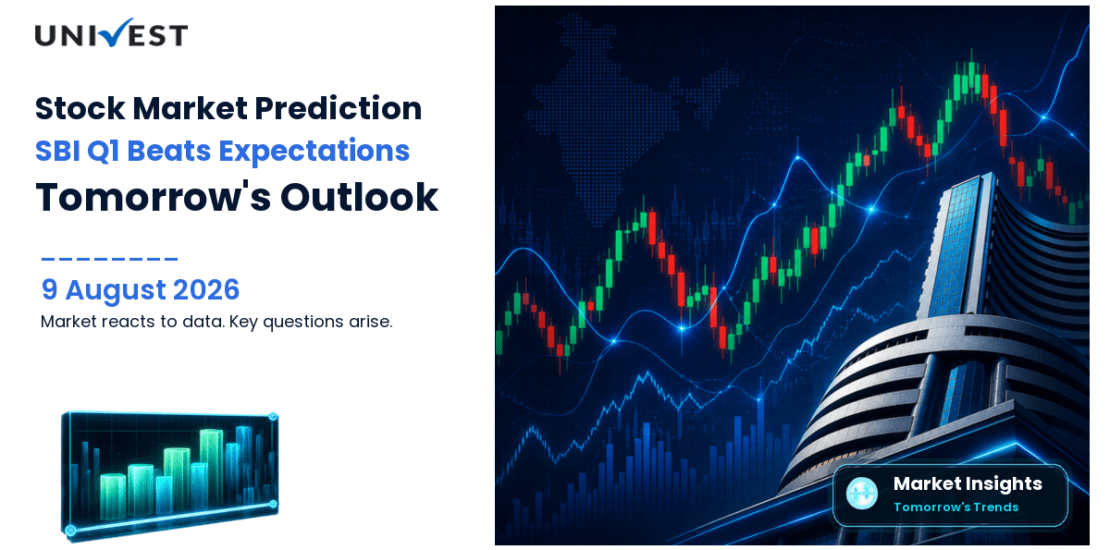 UNIVEST

Stock Market Prediction
SBI Q1 Beats Expectations
Tomorrow's Outlook

9 August 2026
Market reacts to data. Key questions arise.

Market Insights
Tomorrow's Trends